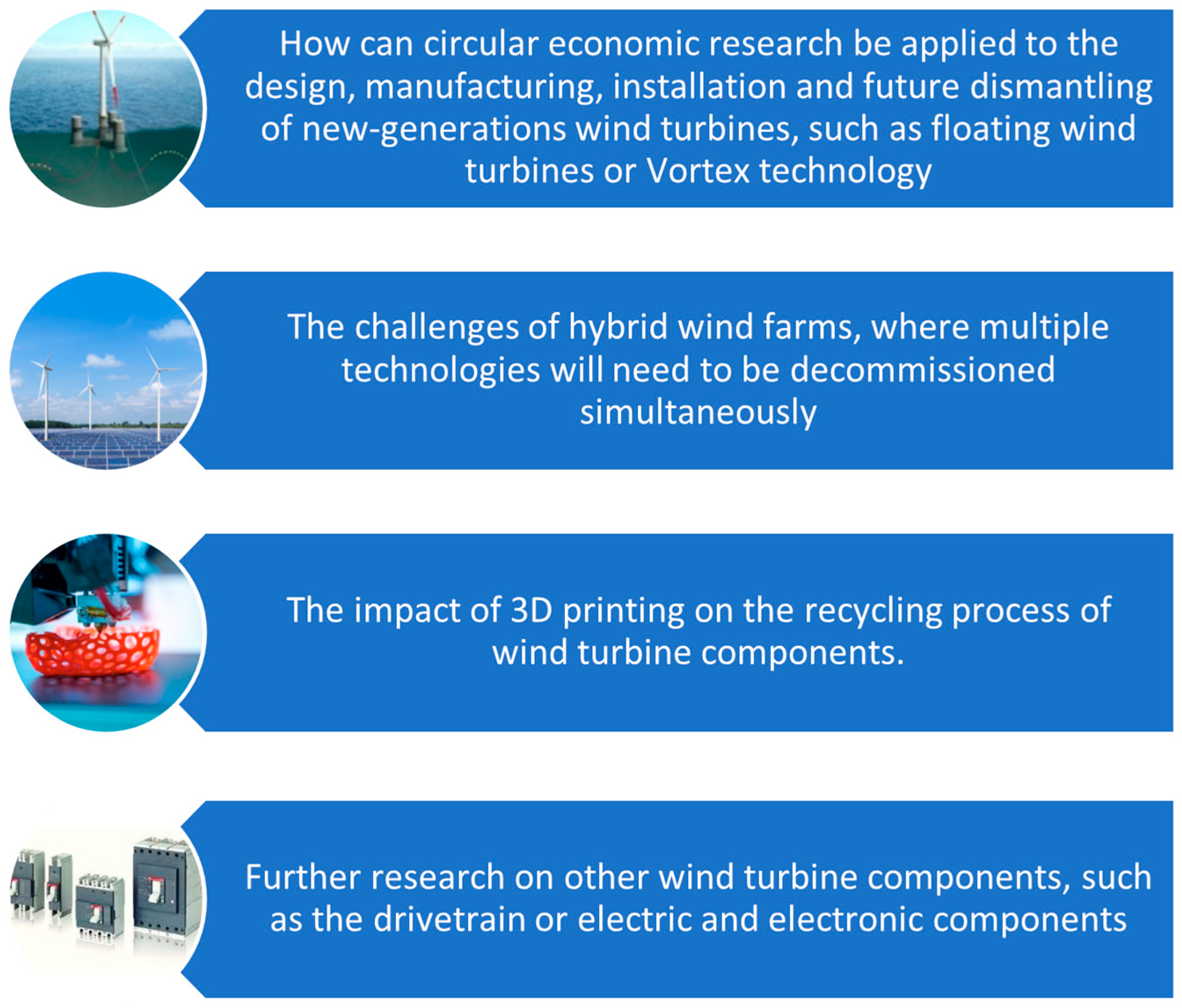 How can circular economic research be applied to the design, manufacturing, installation and future dismantling of new-generations wind turbines, such as floating wind turbines or Vortex technology

The challenges of hybrid wind farms, where multiple technologies will need to be decommissioned simultaneously

The impact of 3D printing on the recycling process of wind turbine components.

Further research on other wind turbine components, such as the drivetrain or electric and electronic components